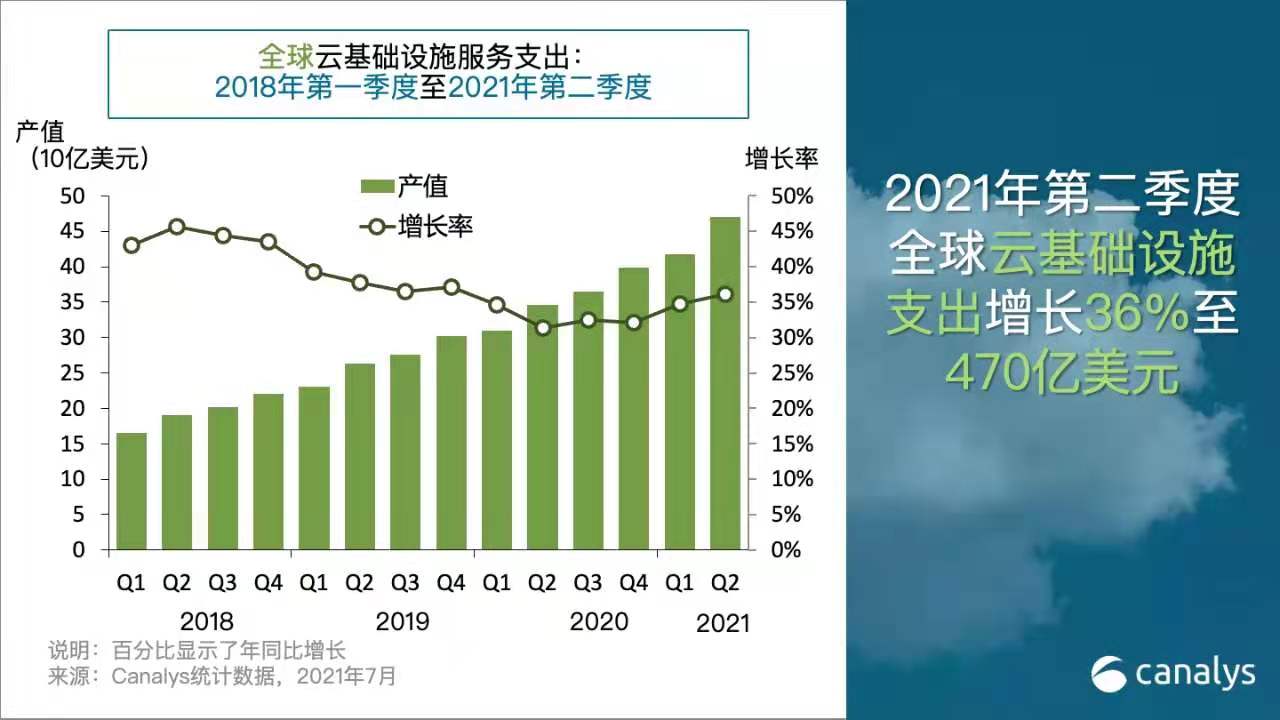 全球云基础设施服务支出：
2018年第一季度至2021年第二季度

产值
（10亿美元）

增长率

产值
增长率

50
45
40
35
30
25
20
15
10
5
0

50%
45%
40%
35%
30%
25%
20%
15%
10%
5%
0%

Q1 Q2 Q3 Q4 Q1 Q2 Q3 Q4 Q1 Q2 Q3 Q4 Q1 Q2

2018 2019 2020 2021

说明：百分比显示了年同比增长
来源：Canalys统计数据，2021年7月

2021年第二季度全球云基础设施支出增长36%至470亿美元

canalys